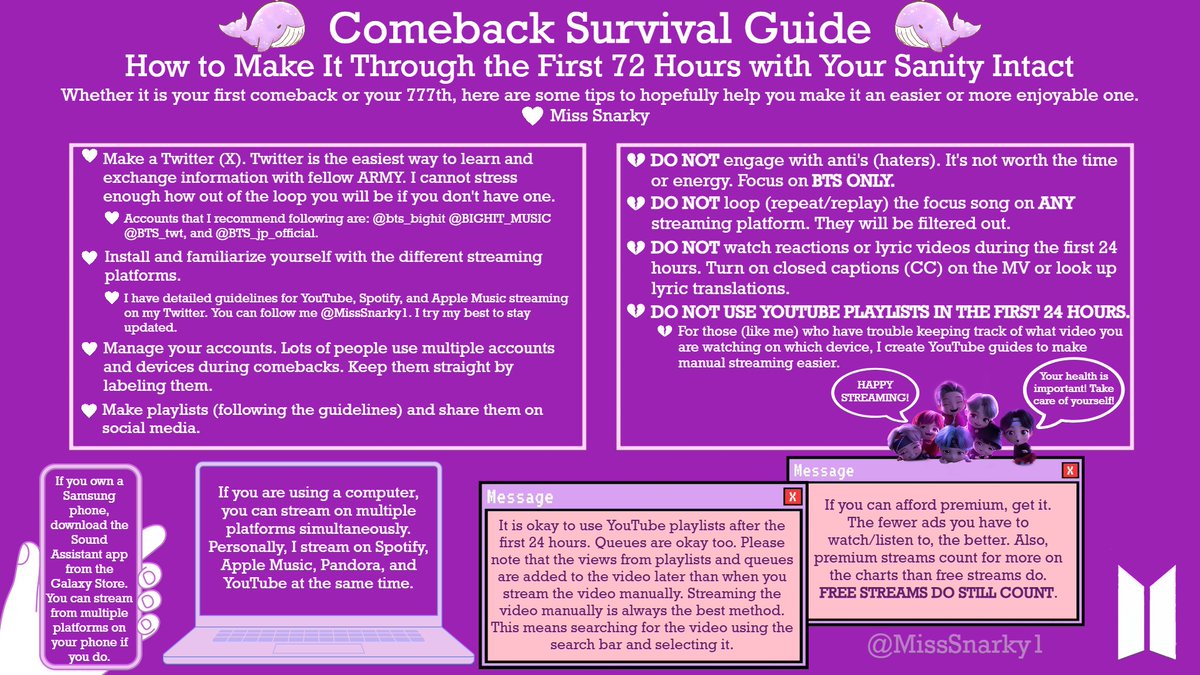 Comeback Survival Guide
How to Make It Through the First 72 Hours with Your Sanity Intact

Whether it is your first comeback or your 777th, here are some tips to hopefully help you make it an easier or more enjoyable one.
Miss Snarky

Make a Twitter (X). Twitter is the easiest way to learn and exchange information with fellow ARMY. I cannot stress enough how out of the loop you will be if you don't have one.

Accounts that I recommend following are: @bts_bighit @BIGHIT_MUSIC @BTS_twt, and @BTS_jp_official.

Install and familiarize yourself with the different streaming platforms.

I have detailed guidelines for YouTube, Spotify, and Apple Music streaming on my Twitter. You can follow me @MissSnarky1. I try my best to stay updated.

Manage your accounts. Lots of people use multiple accounts and devices during comebacks. Keep them straight by labeling them.

Make playlists (following the guidelines) and share them on social media.

DO NOT engage with anti's (haters). It's not worth the time or energy. Focus on BTS ONLY.

DO NOT loop (repeat/replay) the focus song on ANY streaming platform. They will be filtered out.

DO NOT watch reactions or lyric videos during the first 24 hours. Turn on closed captions (CC) on the MV or look up lyric translations.

DO NOT USE YOUTUBE PLAYLISTS IN THE FIRST 24 HOURS.

For those (like me) who have trouble keeping track of what video you are watching on which device, I create YouTube guides to make manual streaming easier.

HAPPY STREAMING!

Your health is important! Take care of yourself!

If you own a Samsung phone, download the Sound Assistant app from the Galaxy Store. You can stream from multiple platforms on your phone if you do.

If you are using a computer, you can stream on multiple platforms simultaneously. Personally, I stream on Spotify, Apple Music, Pandora, and YouTube at the same time.

Message
X
It is okay to use YouTube playlists after the first 24 hours. Queues are okay too. Please note that the views from playlists and queues are added to the video later than when you stream the video manually. Streaming the video manually is always the best method. This means searching for the video using the search bar and selecting it.

Message
X
If you can afford premium, get it. The fewer ads you have to watch/listen to, the better. Also, premium streams count for more on the charts than free streams do. FREE STREAMS DO STILL COUNT.

@MissSnarky1